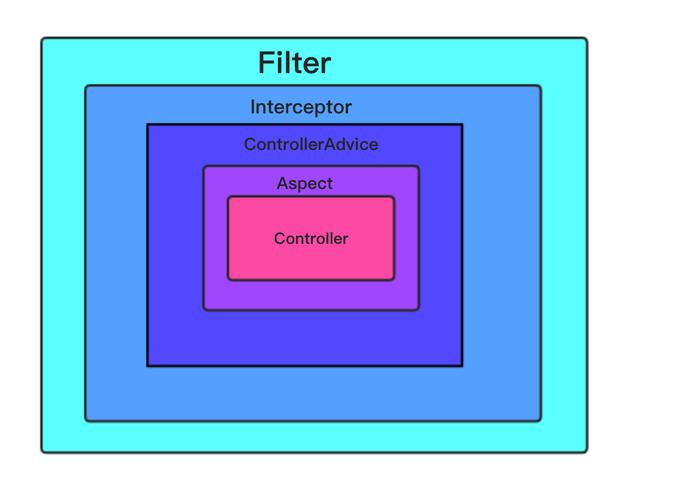 Filter

Interceptor

ControllerAdvice

Aspect

Controller